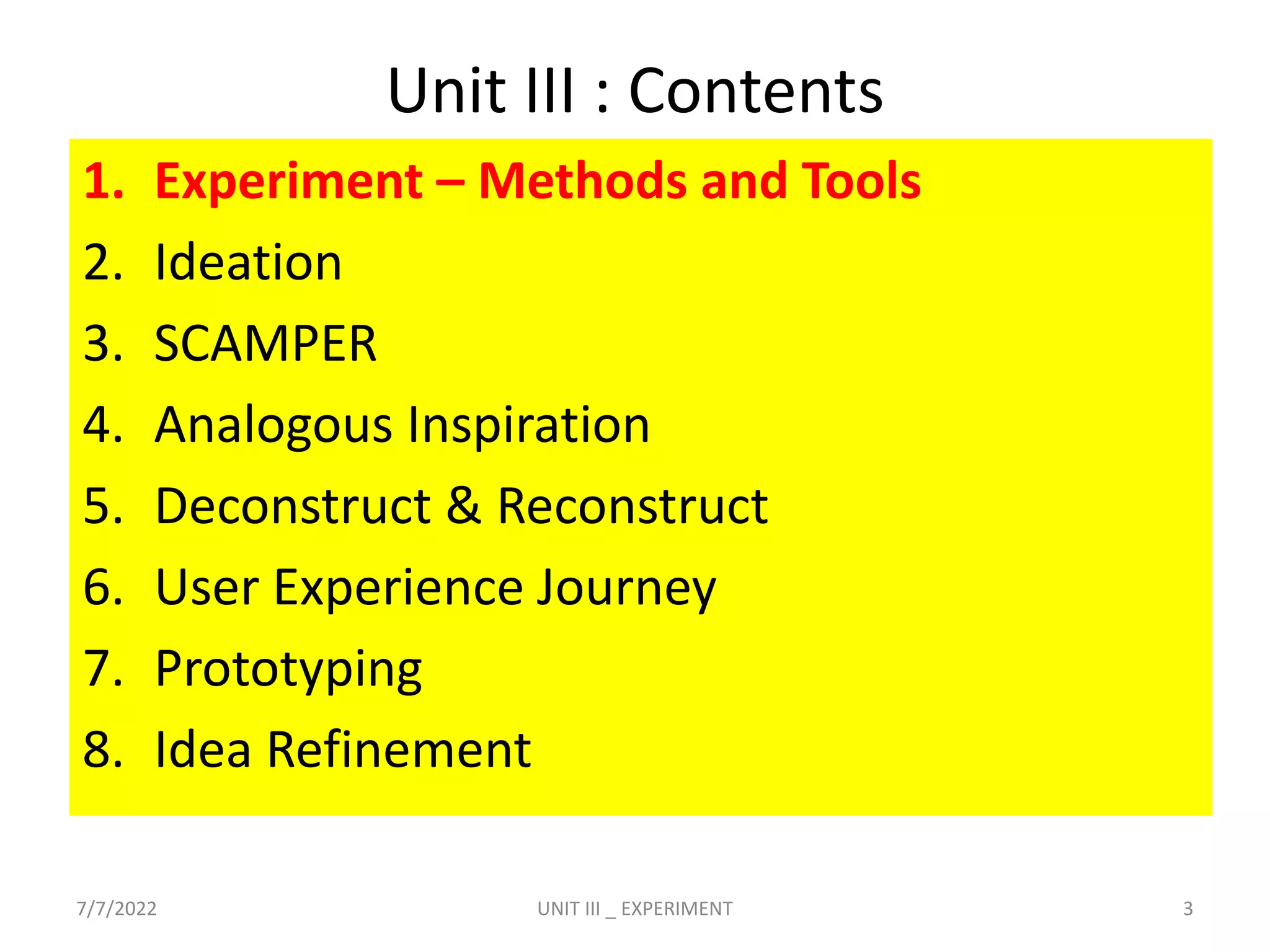 Unit III : Contents

1. Experiment – Methods and Tools
2. Ideation
3. SCAMPER
4. Analogous Inspiration
5. Deconstruct & Reconstruct
6. User Experience Journey
7. Prototyping
8. Idea Refinement

7/7/2022 UNIT III _ EXPERIMENT 3